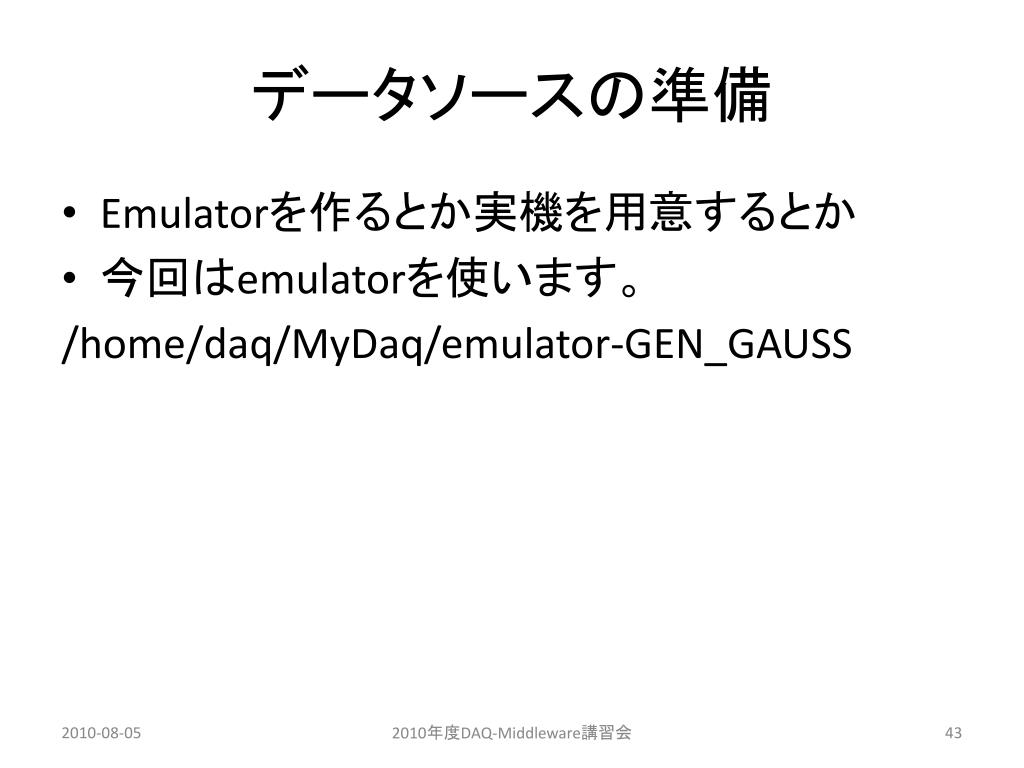 データソースの準備

• Emulatorを作るとか実機を用意するとか
• 今回はemulatorを使います。

/home/daq/MyDaq/emulator-GEN_GAUSS

2010-08-05

2010年度DAQ-Middleware講習会

43